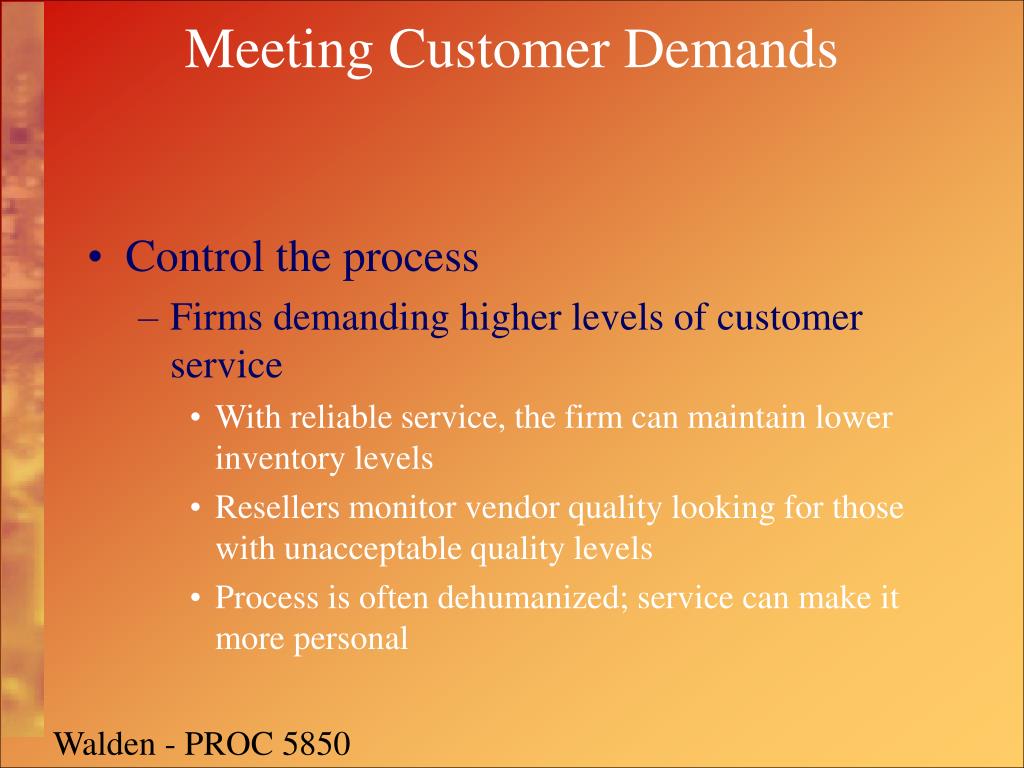 Meeting Customer Demands

• Control the process
– Firms demanding higher levels of customer service
• With reliable service, the firm can maintain lower inventory levels
• Resellers monitor vendor quality looking for those with unacceptable quality levels
• Process is often dehumanized; service can make it more personal

Walden - PROC 5850